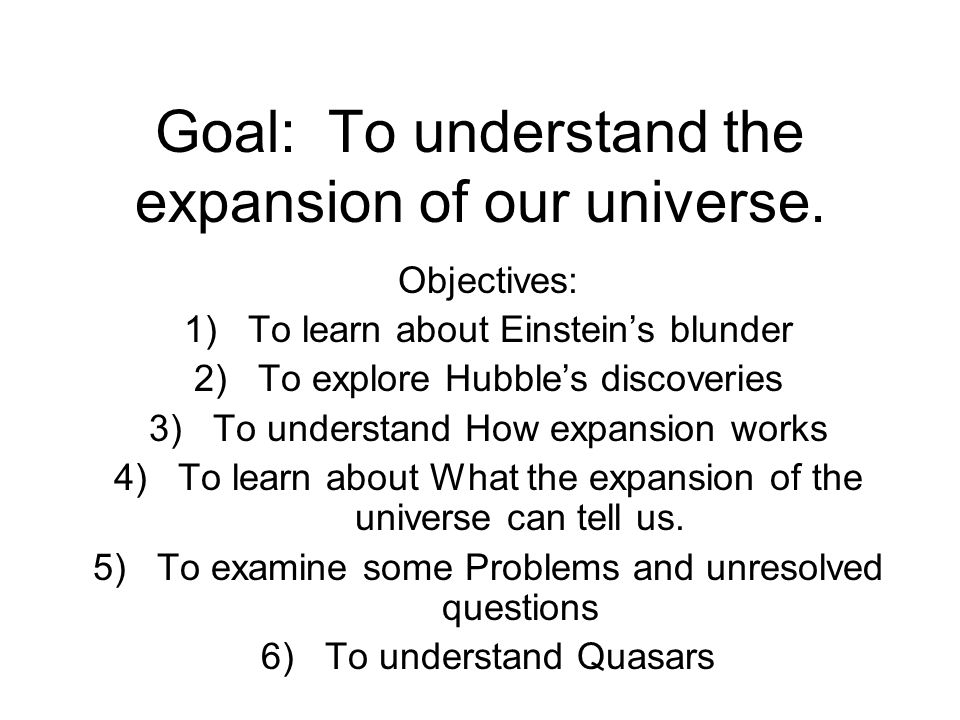 Goal: To understand the expansion of our universe.

Objectives:
1) To learn about Einstein’s blunder
2) To explore Hubble’s discoveries
3) To understand How expansion works
4) To learn about What the expansion of the universe can tell us.
5) To examine some Problems and unresolved questions
6) To understand Quasars